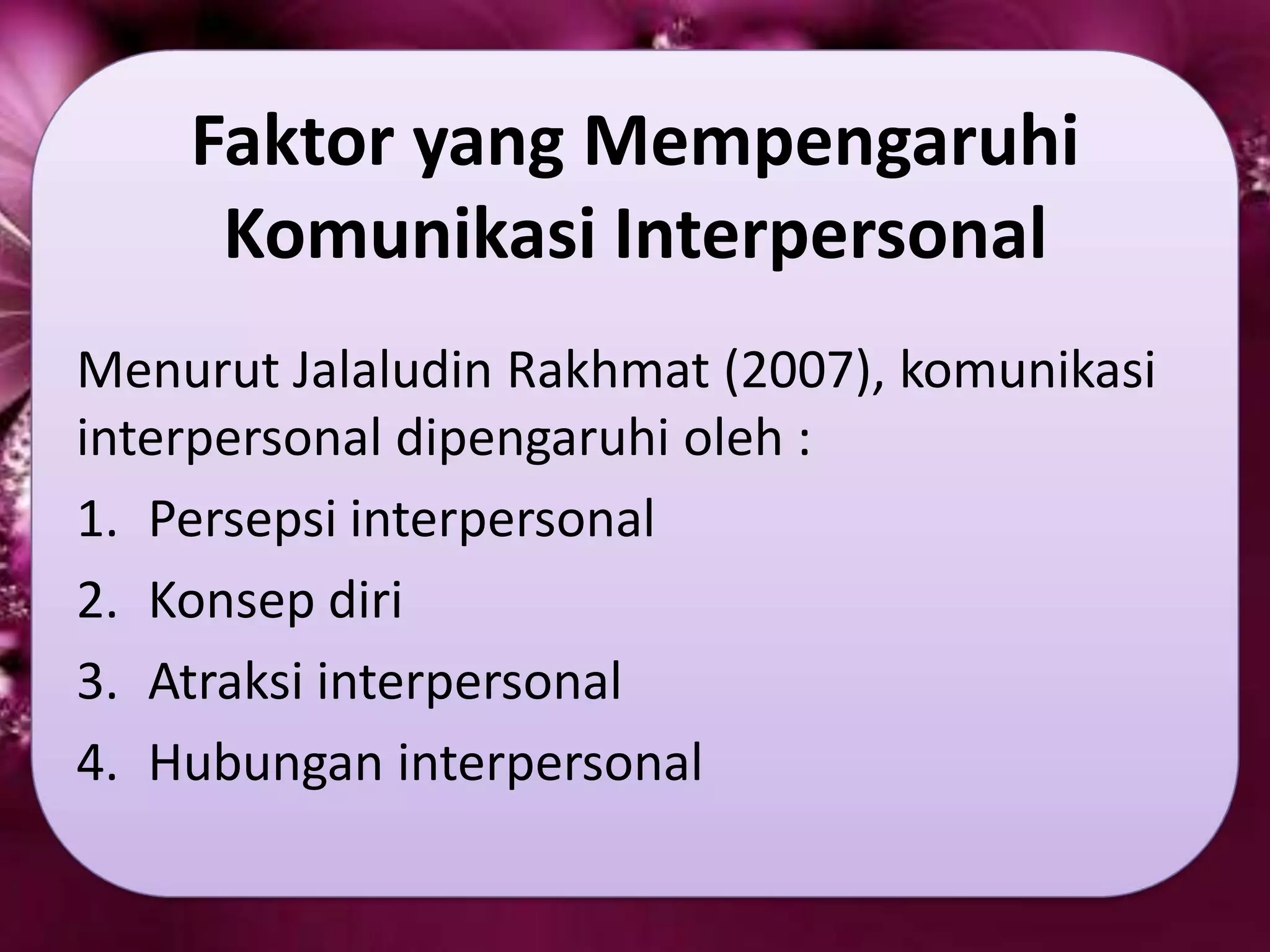 Faktor yang Mempengaruhi Komunikasi Interpersonal

Menurut Jalaludin Rakhmat (2007), komunikasi interpersonal dipengaruhi oleh :

1. Persepsi interpersonal
2. Konsep diri
3. Atraksi interpersonal
4. Hubungan interpersonal